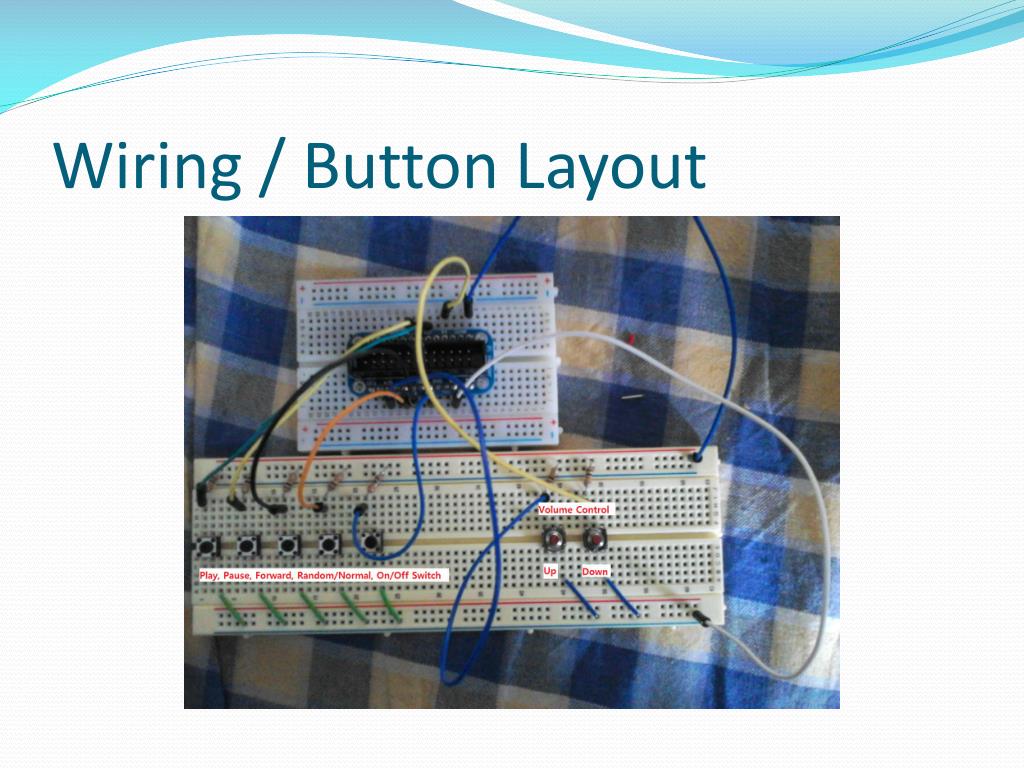 Wiring / Button Layout

Volume Control

Play, Pause, Forward, Random/Normal, On/Off Switch

Up

Down